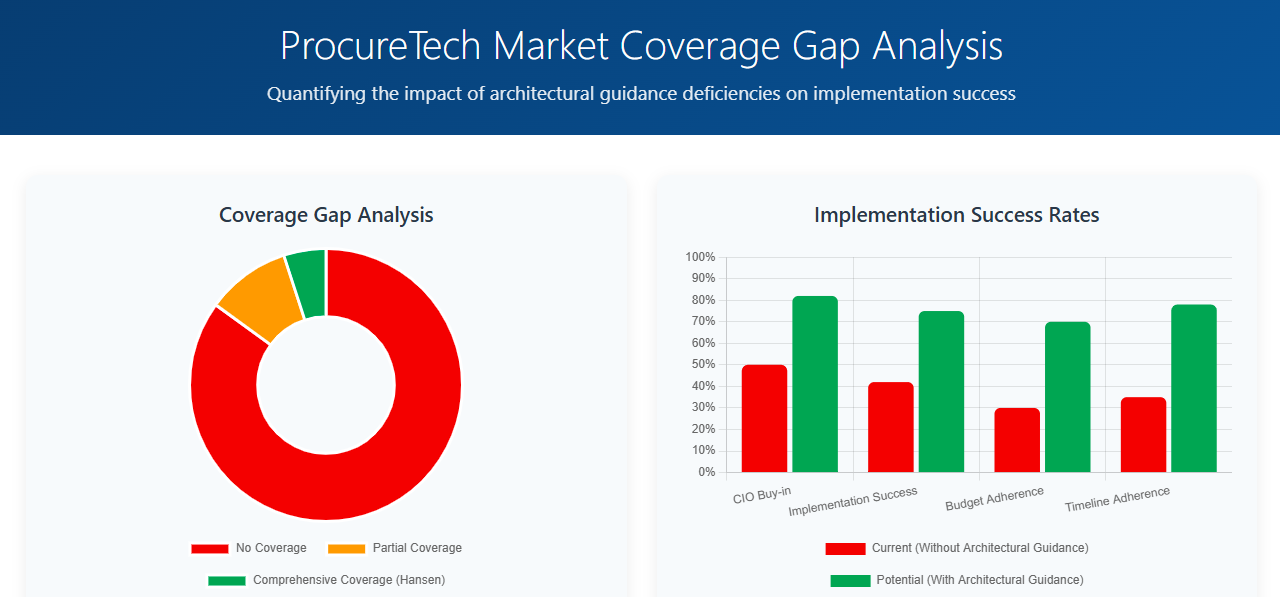 ProcureTech Market Coverage Gap Analysis

Quantifying the impact of architectural guidance deficiencies on implementation success

Coverage Gap Analysis

No Coverage
Partial Coverage
Comprehensive Coverage (Hansen)

Implementation Success Rates

100%
90%
80%
70%
60%
50%
40%
30%
20%
10%
0%

CIO Buy-in
Implementation Success
Budget Adherence
Timeline Adherence

Current (Without Architectural Guidance)
Potential (With Architectural Guidance)